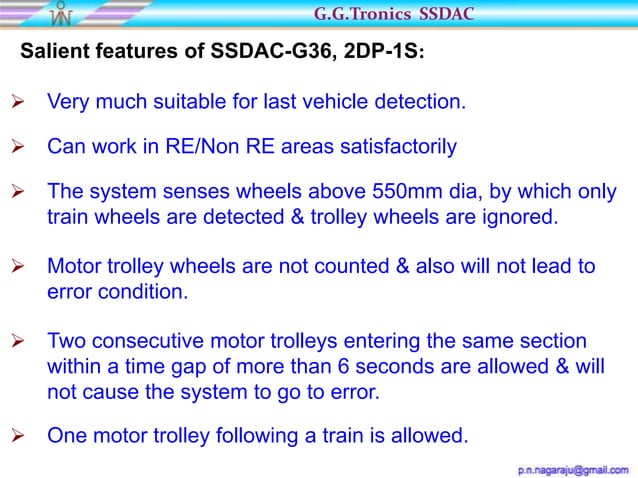 G.G.Tronics SSDAC

Salient features of SSDAC-G36, 2DP-1S:

➢ Very much suitable for last vehicle detection.

➢ Can work in RE/Non RE areas satisfactorily

➢ The system senses wheels above 550mm dia, by which only train wheels are detected & trolley wheels are ignored.

➢ Motor trolley wheels are not counted & also will not lead to error condition.

➢ Two consecutive motor trolleys entering the same section within a time gap of more than 6 seconds are allowed & will not cause the system to go to error.

➢ One motor trolley following a train is allowed.

p.n.nagaraju@gmail.com